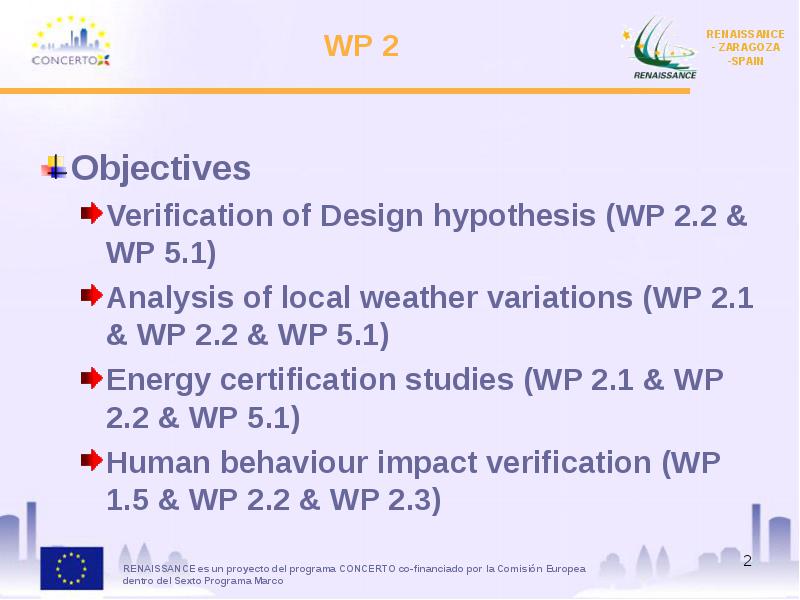 CONCERTO

WP 2

RENAISSANCE

RENAISSANCE - ZARAGOZA -SPAIN

Objectives

Verification of Design hypothesis (WP 2.2 & WP 5.1)

Analysis of local weather variations (WP 2.1 & WP 2.2 & WP 5.1)

Energy certification studies (WP 2.1 & WP 2.2 & WP 5.1)

Human behaviour impact verification (WP 1.5 & WP 2.2 & WP 2.3)

RENAISSANCE es un proyecto del programa CONCERTO co-financiado por la Comisión Europea dentro del Sexto Programa Marco

2